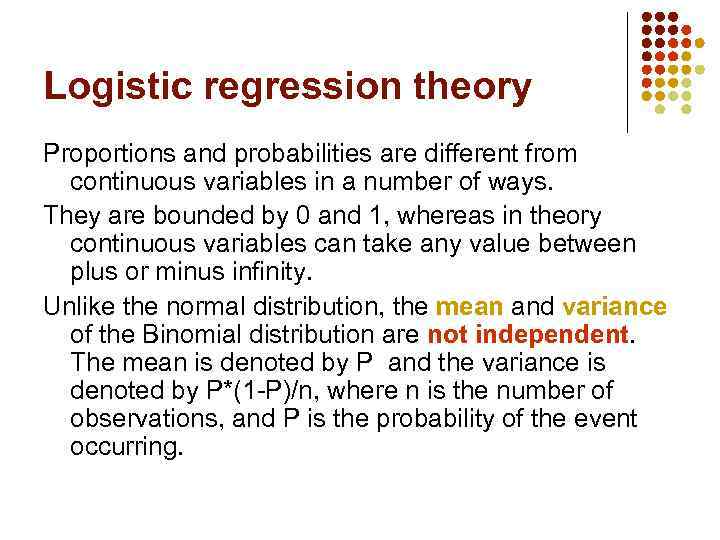 Logistic regression theory

Proportions and probabilities are different from continuous variables in a number of ways.

They are bounded by 0 and 1, whereas in theory continuous variables can take any value between plus or minus infinity.

Unlike the normal distribution, the mean and variance of the Binomial distribution are not independent. The mean is denoted by P and the variance is denoted by P*(1-P)/n, where n is the number of observations, and P is the probability of the event occurring.